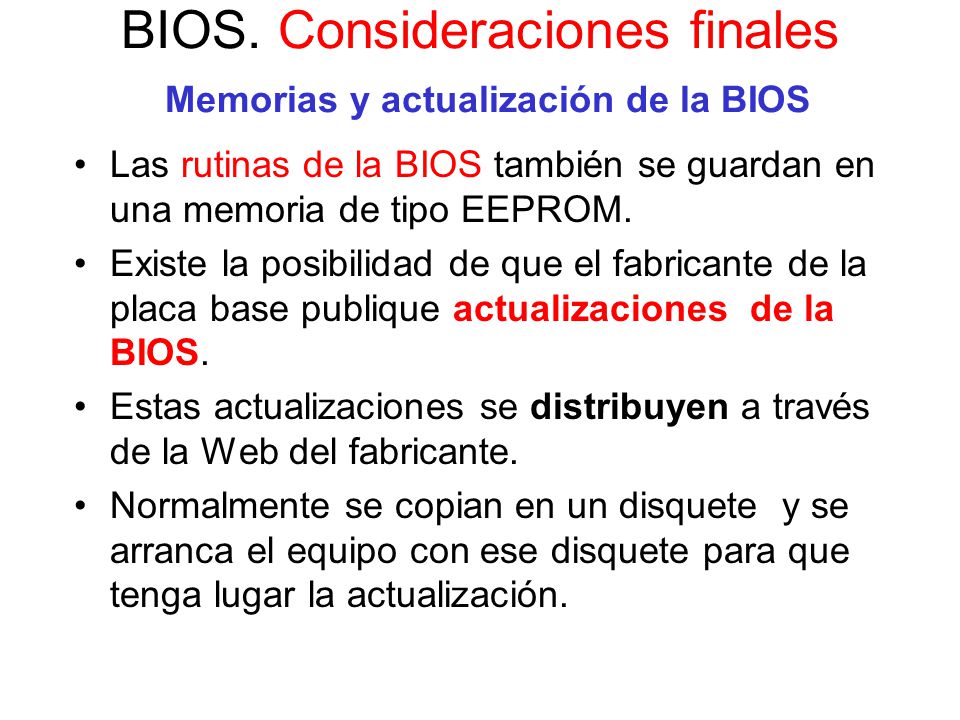 BIOS. Consideraciones finales

Memorias y actualización de la BIOS

• Las rutinas de la BIOS también se guardan en una memoria de tipo EEPROM.
• Existe la posibilidad de que el fabricante de la placa base publique actualizaciones de la BIOS.
• Estas actualizaciones se distribuyen a través de la Web del fabricante.
• Normalmente se copian en un disquete y se arranca el equipo con ese disquete para que tenga lugar la actualización.